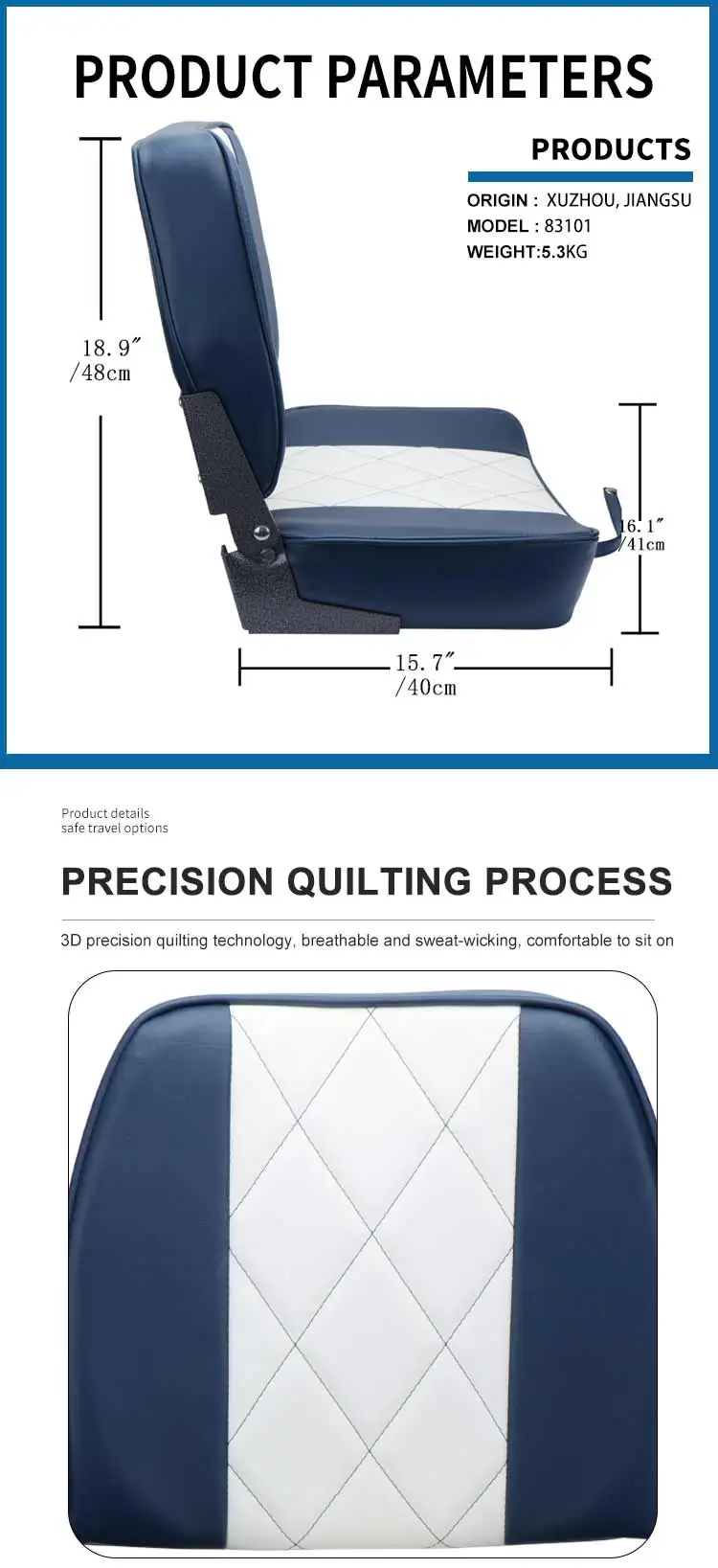 PRODUCT PARAMETERS

PRODUCTS

ORIGIN : XUZHOU, JIANGSU
MODEL : 83101
WEIGHT:5.3KG

18.9″ /48cm

16.1″ /41cm

15.7″ /40cm

Product details
safe travel options

PRECISION QUILTING PROCESS

3D precision quilting technology, breathable and sweat-wicking, comfortable to sit on